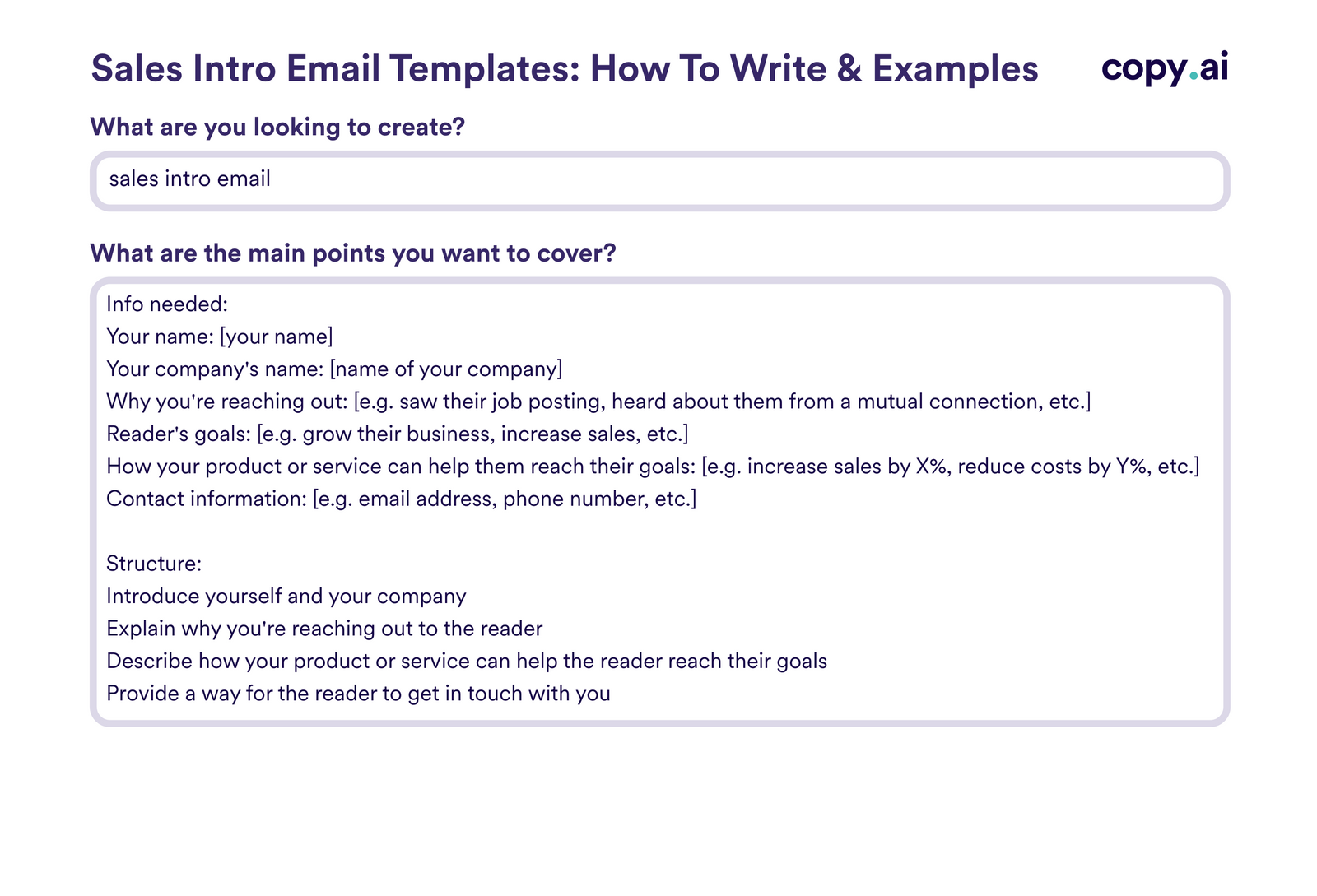 Sales Intro Email Templates: How To Write & Examples

copy.ai

What are you looking to create?

sales intro email

What are the main points you want to cover?

Info needed:
Your name: [your name]
Your company's name: [name of your company]
Why you're reaching out: [e.g. saw their job posting, heard about them from a mutual connection, etc.]
Reader's goals: [e.g. grow their business, increase sales, etc.]
How your product or service can help them reach their goals: [e.g. increase sales by X%, reduce costs by Y%, etc.]
Contact information: [e.g. email address, phone number, etc.]

Structure:
Introduce yourself and your company
Explain why you're reaching out to the reader
Describe how your product or service can help the reader reach their goals
Provide a way for the reader to get in touch with you